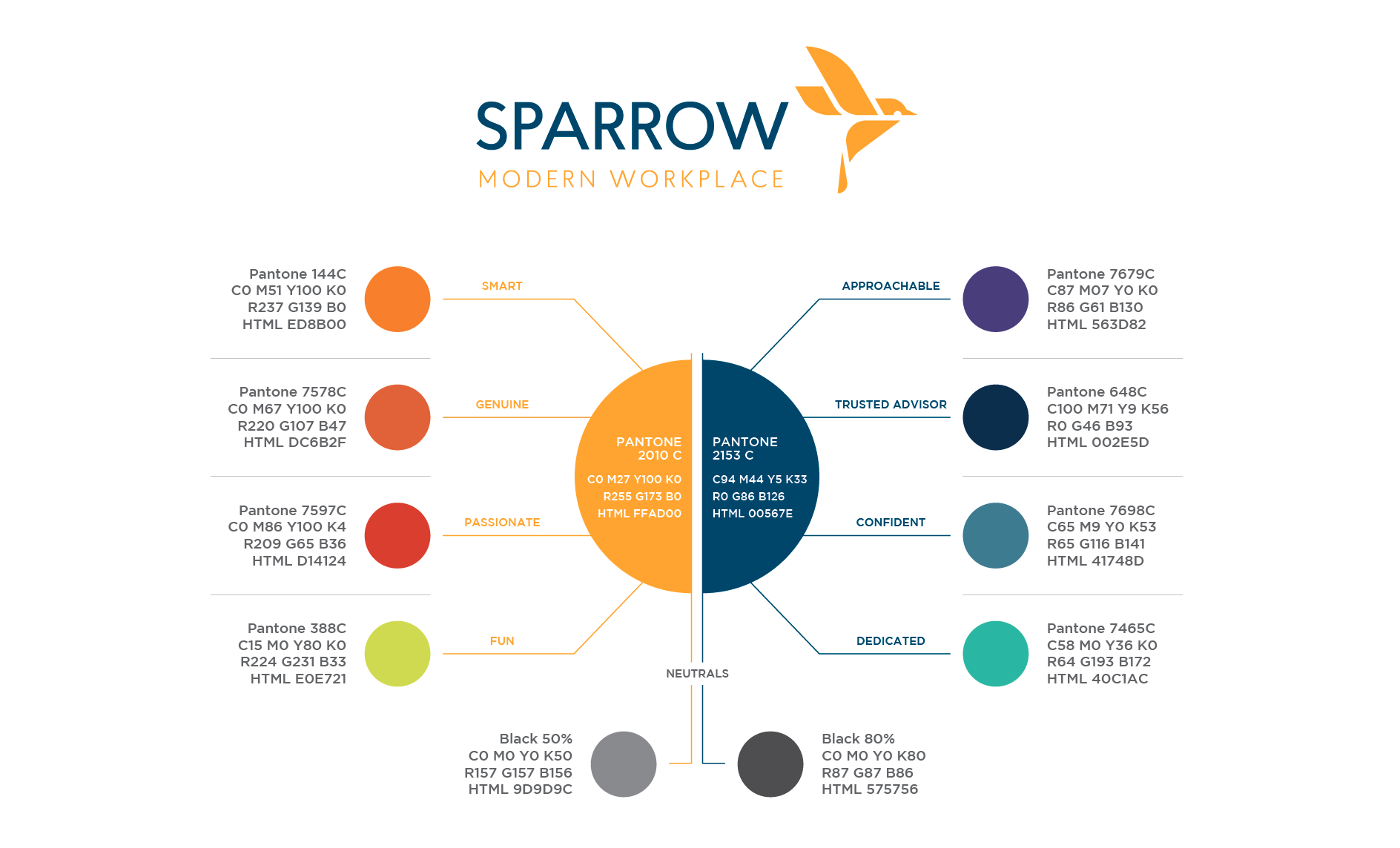 SPARROW
MODERN WORKPLACE

Pantone 144C
C0 M51 Y100 K0
R237 G139 B0
HTML ED8B00

SMART

Pantone 7578C
C0 M67 Y100 K0
R220 G107 B47
HTML DC6B2F

GENUINE

Pantone 7597C
C0 M86 Y100 K4
R209 G65 B36
HTML D14124

PASSIONATE

Pantone 388C
C15 M0 Y80 K0
R224 G231 B33
HTML E0E721

FUN

PANTONE
2010 C

C0 M27 Y100 K0
R255 G173 B0
HTML FFAD00

PANTONE
2153 C

C94 M44 Y5 K33
R0 G86 B126
HTML 00567E

APPROACHABLE

Pantone 7679C
C87 M07 Y0 K0
R86 G61 B130
HTML 563D82

TRUSTED ADVISOR

Pantone 648C
C100 M71 Y9 K56
R0 G46 B93
HTML 002E5D

CONFIDENT

Pantone 7698C
C65 M9 Y0 K53
R65 G116 B141
HTML 41748D

DEDICATED

Pantone 7465C
C58 M0 Y36 K0
R64 G193 B172
HTML 40C1AC

NEUTRALS

Black 50%
C0 M0 Y0 K50
R157 G157 B156
HTML 9D9D9C

Black 80%
C0 M0 Y0 K80
R87 G87 B86
HTML 575756